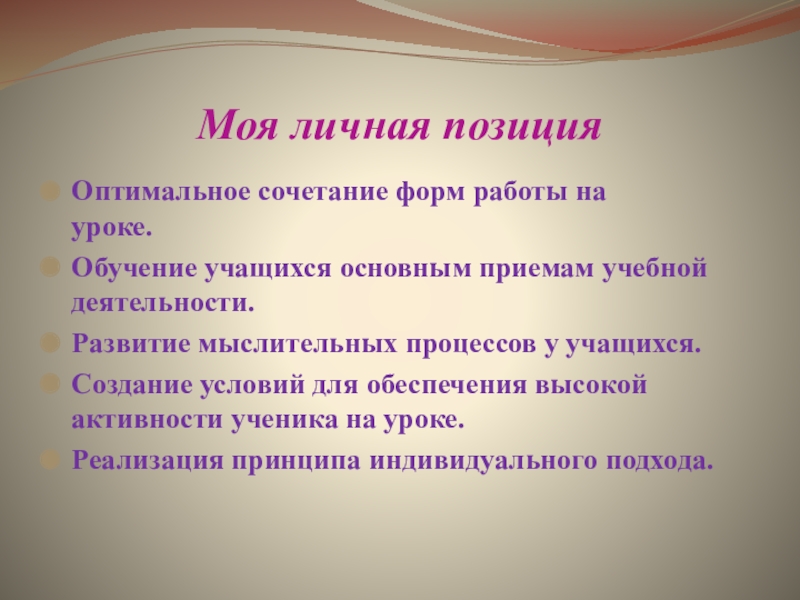 Моя личная позиция

Оптимальное сочетание форм работы на уроке.

Обучение учащихся основным приемам учебной деятельности.

Развитие мыслительных процессов у учащихся.

Создание условий для обеспечения высокой активности ученика на уроке.

Реализация принципа индивидуального подхода.